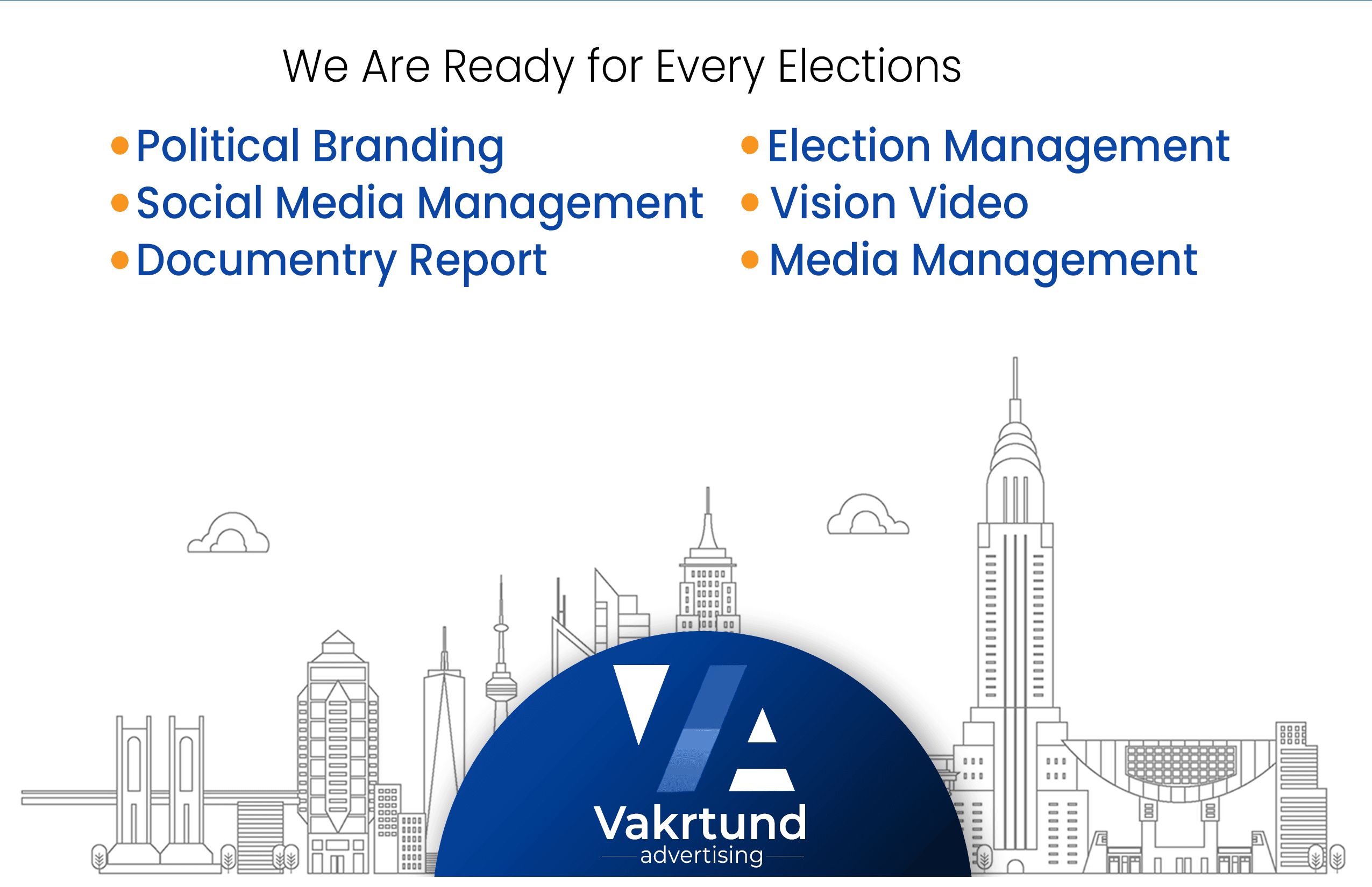 We Are Ready for Every Elections

• Political Branding
• Social Media Management
• Documentry Report

• Election Management
• Vision Video
• Media Management

Vakrtund
advertising